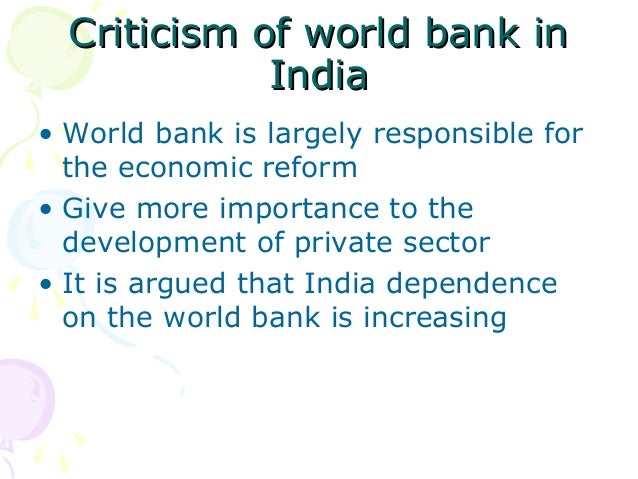 Criticism of world bank in India

• World bank is largely responsible for the economic reform
• Give more importance to the development of private sector
• It is argued that India dependence on the world bank is increasing